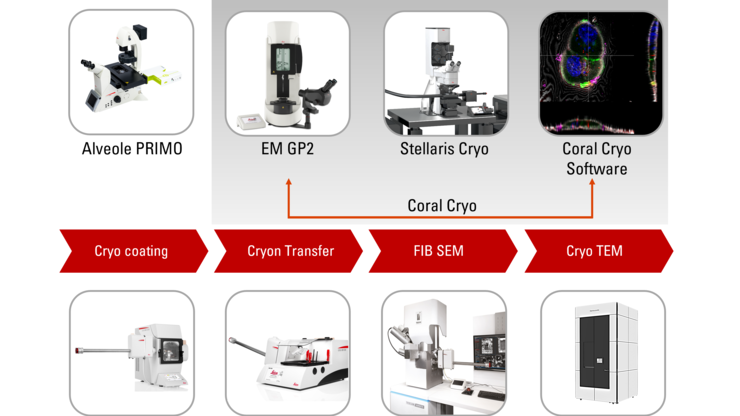 Alveole PRIMO

EM GP2

Stellaris Cryo

Coral Cryo Software

Coral Cryo

Cryo coating

Cryon Transfer

FIB SEM

Cryo TEM